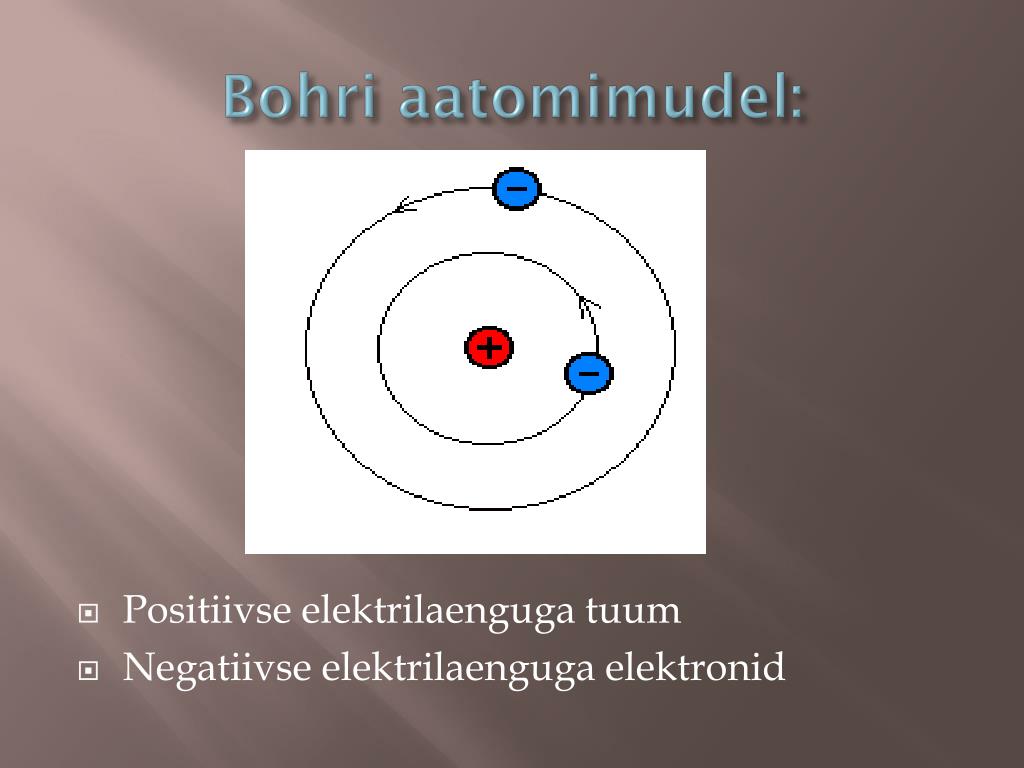 Bohri aatomimudel:

−

+

−

Positiivse elektrilaenguga tuum
Negatiivse elektrilaenguga elektronid